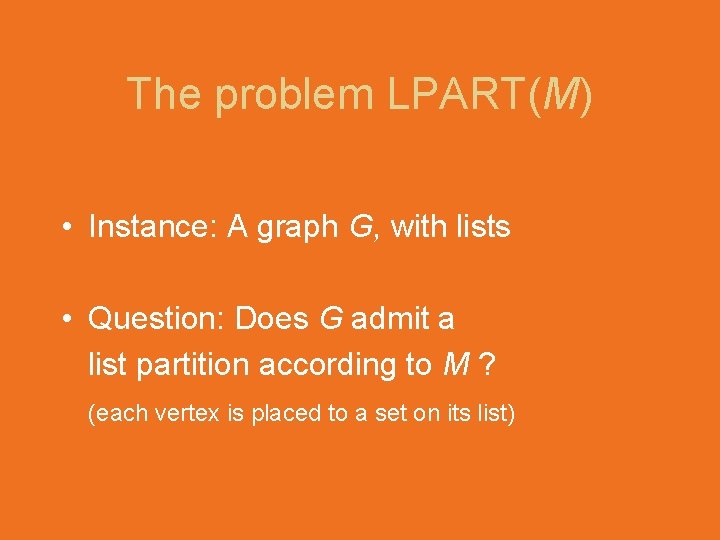 The problem LPART($M$)

• Instance: A graph $G$, with lists

• Question: Does $G$ admit a list partition according to $M$ ?

(each vertex is placed to a set on its list)